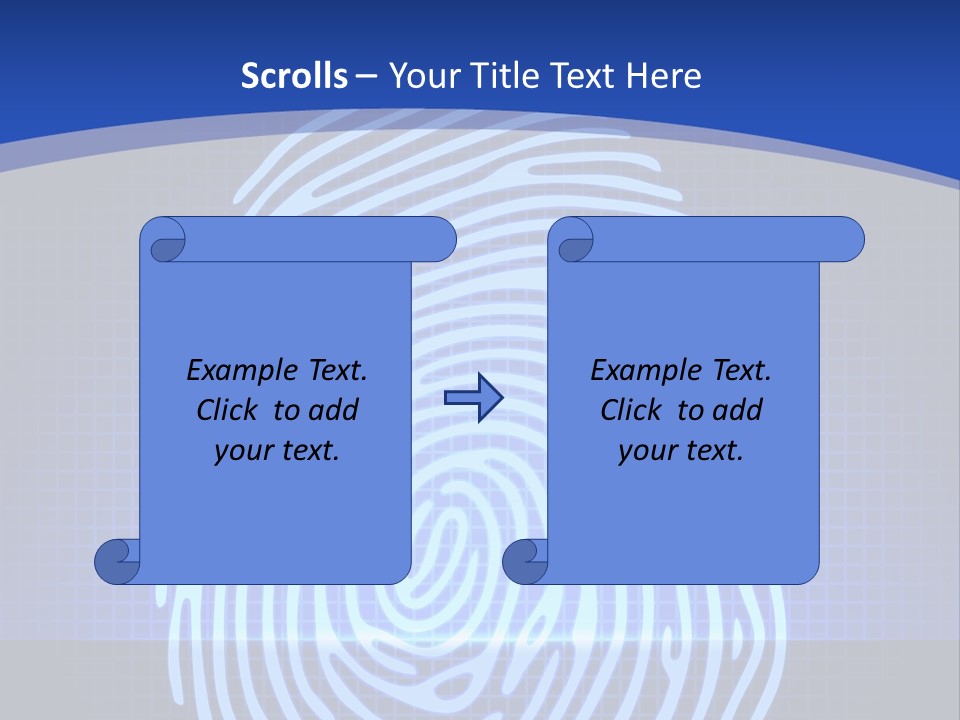 Scrolls – Your Title Text Here

Example Text. Click to add your text.

Example Text. Click to add your text.